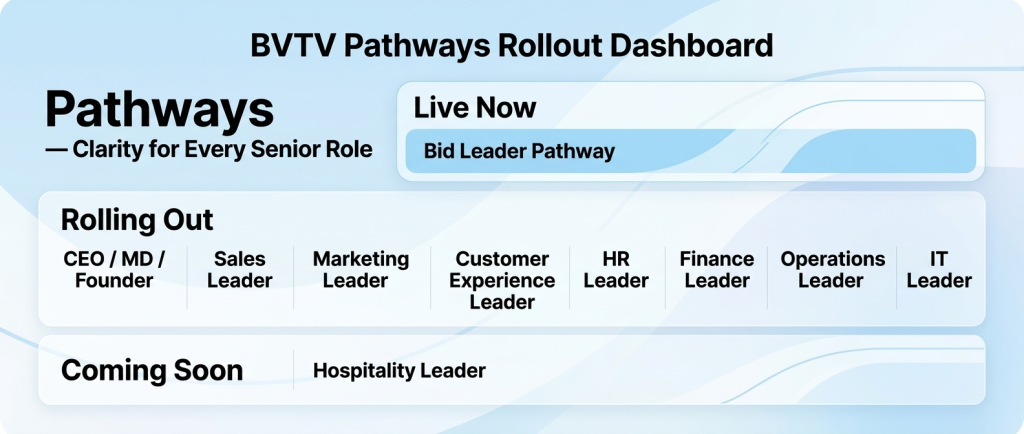 BVTV Pathways Rollout Dashboard

Pathways
— Clarity for Every Senior Role

Live Now
Bid Leader Pathway

Rolling Out
CEO / MD / Founder
Sales Leader
Marketing Leader
Customer Experience Leader
HR Leader
Finance Leader
Operations Leader
IT Leader

Coming Soon
Hospitality Leader